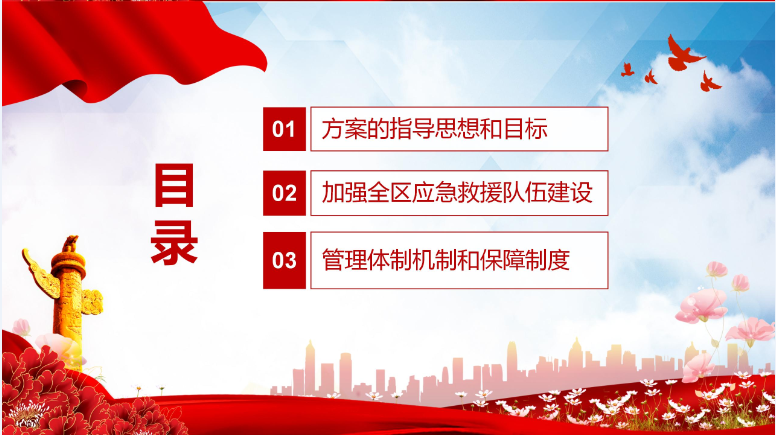 目录

01 方案的指导思想和目标

02 加强全区应急救援队伍建设

03 管理体制机制和保障制度